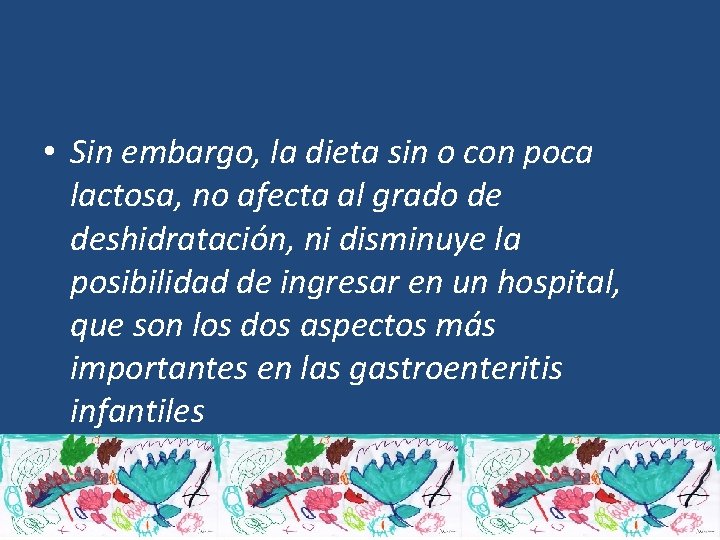 • Sin embargo, la dieta sin o con poca lactosa, no afecta al grado de deshidratación, ni disminuye la posibilidad de ingresar en un hospital, que son los dos aspectos más importantes en las gastroenteritis infantiles